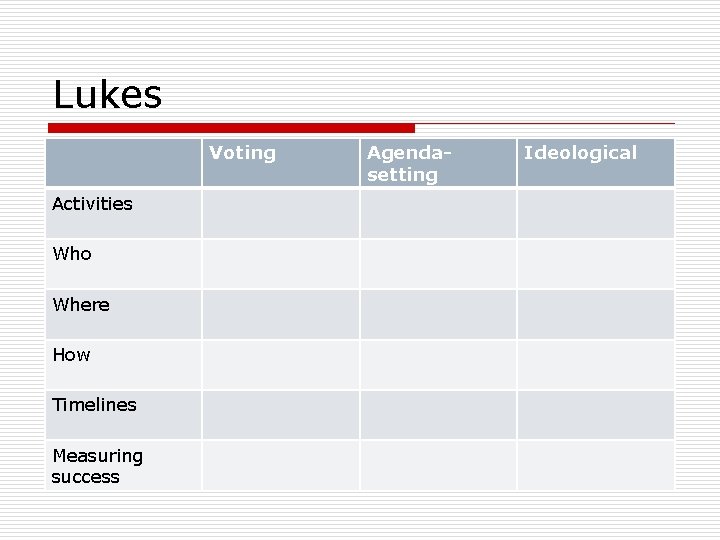 Lukes

| | Voting | Agenda-setting | Ideological |
|---|---|---|---|
| Activities | | | |
| Who | | | |
| Where | | | |
| How | | | |
| Timelines | | | |
| Measuring success | | | |